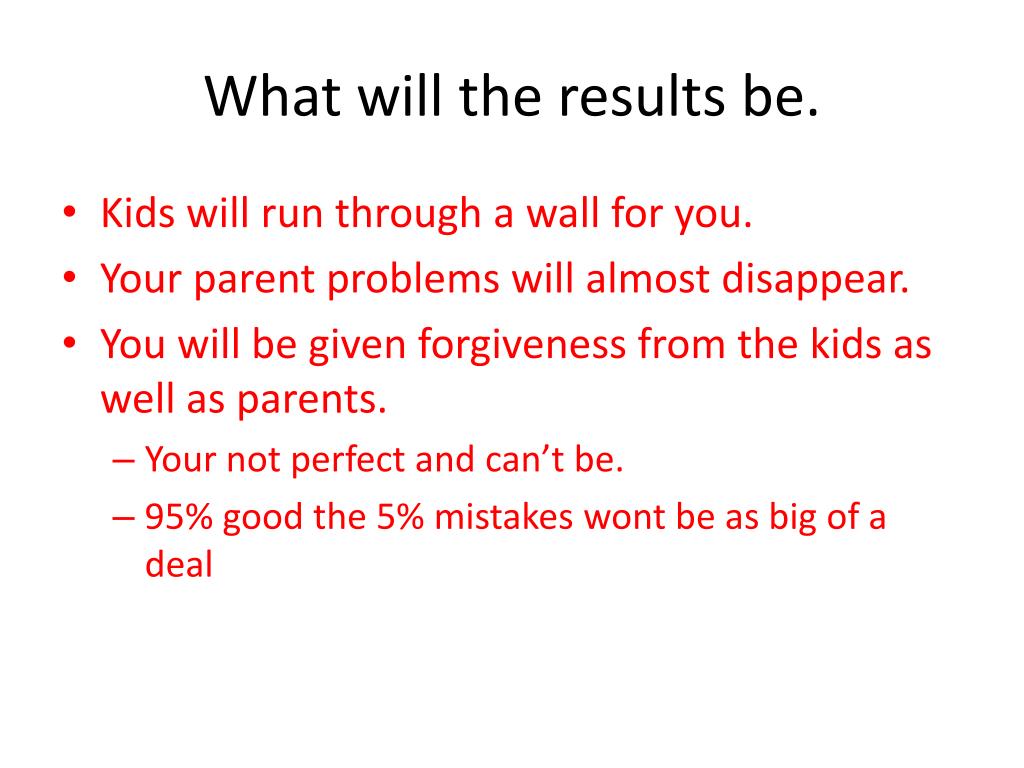 What will the results be.

• Kids will run through a wall for you.
• Your parent problems will almost disappear.
• You will be given forgiveness from the kids as well as parents.
– Your not perfect and can’t be.
– 95% good the 5% mistakes wont be as big of a deal